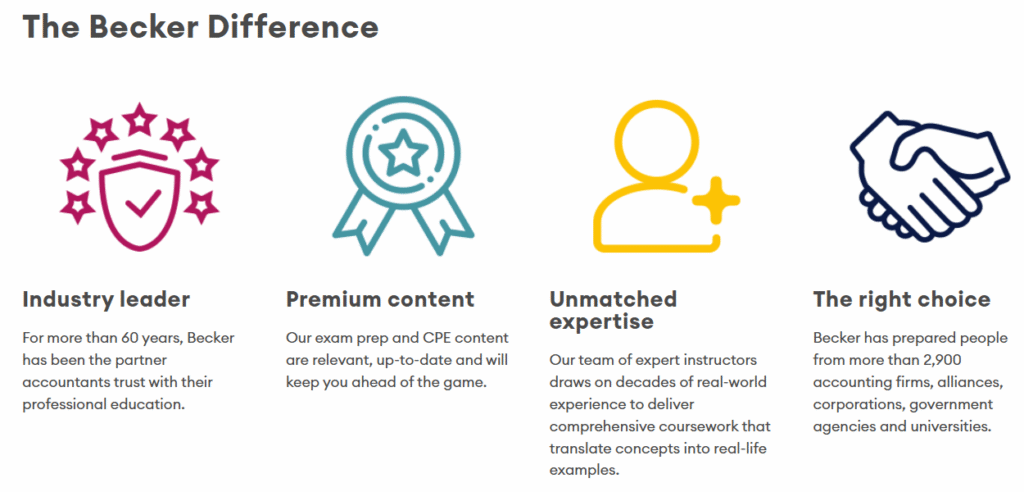 The Becker Difference

Industry leader

For more than 60 years, Becker has been the partner accountants trust with their professional education.

Premium content

Our exam prep and CPE content are relevant, up-to-date and will keep you ahead of the game.

Unmatched expertise

Our team of expert instructors draws on decades of real-world experience to deliver comprehensive coursework that translate concepts into real-life examples.

The right choice

Becker has prepared people from more than 2,900 accounting firms, alliances, corporations, government agencies and universities.